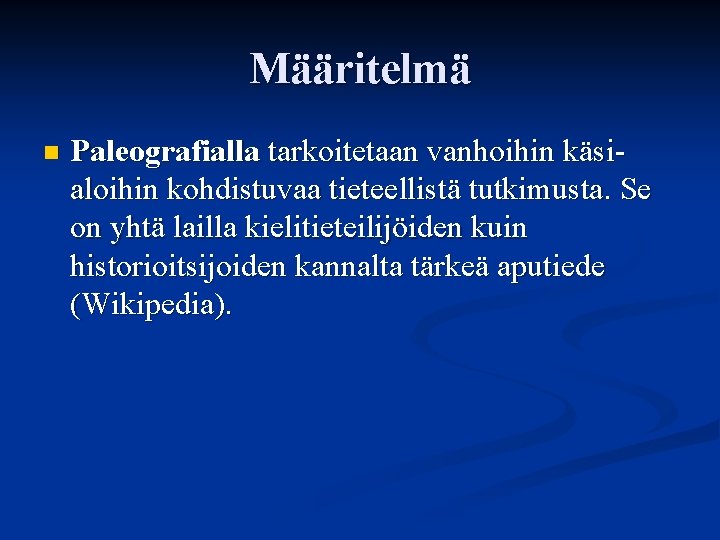 Määritelmä

Paleografialla tarkoitetaan vanhoihin käsialoihin kohdistuvaa tieteellistä tutkimusta. Se on yhtä lailla kielitieteilijöiden kuin historioitsijoiden kannalta tärkeä aputiede (Wikipedia).